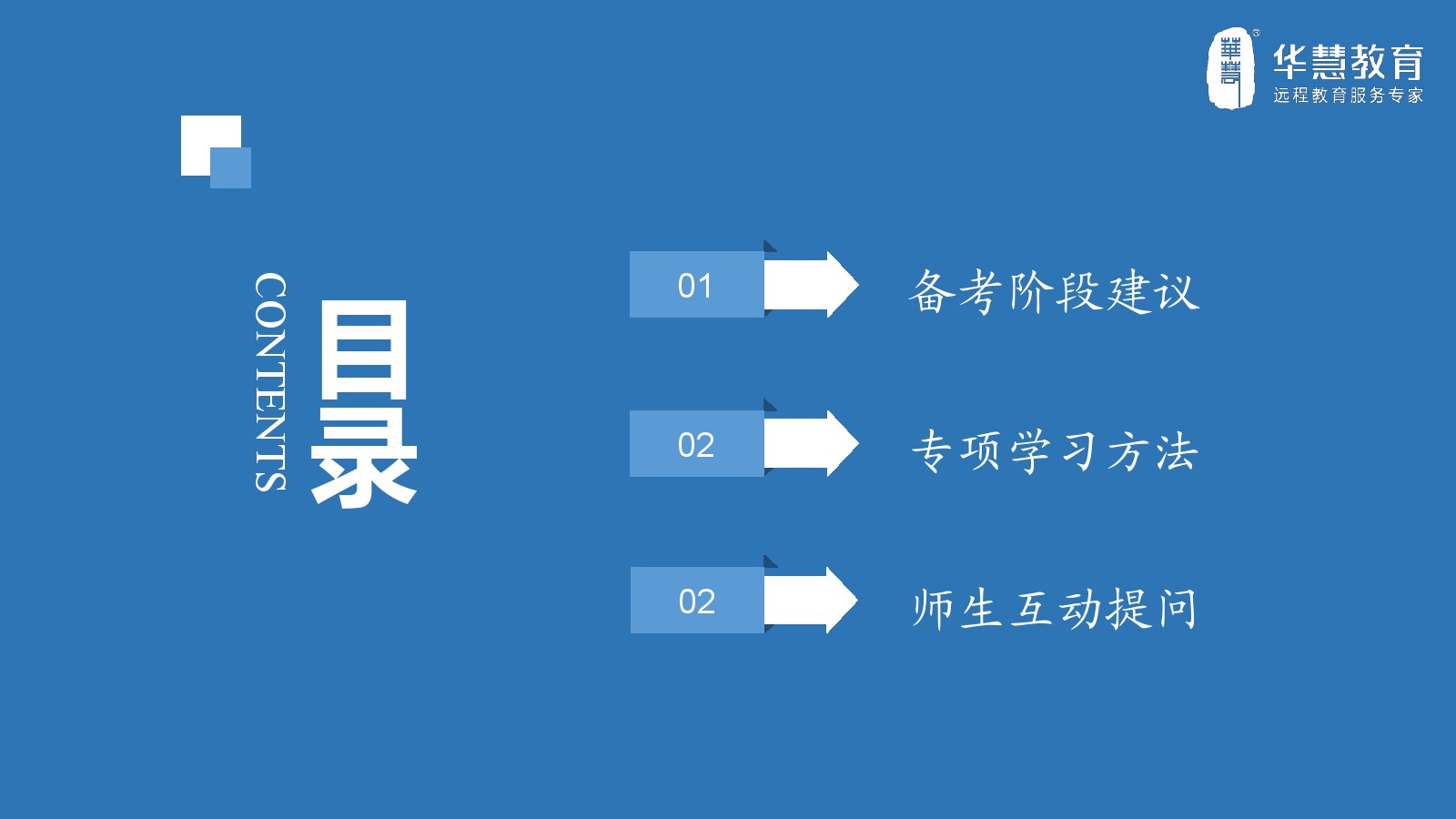 華慧
华慧教育
远程教育服务专家

CONTENTS
目录

01
备考阶段建议

02
专项学习方法

02
师生互动提问